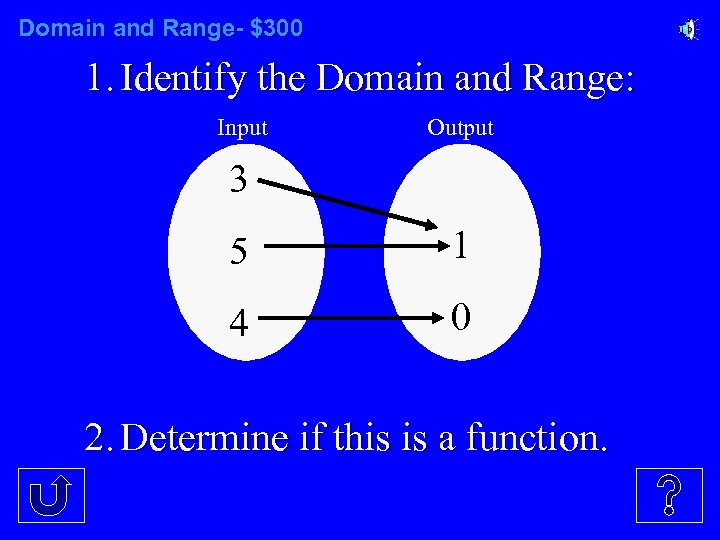 Domain and Range- $300

1. Identify the Domain and Range:

Input

Output

3

5

4

1

0

2. Determine if this is a function.

?